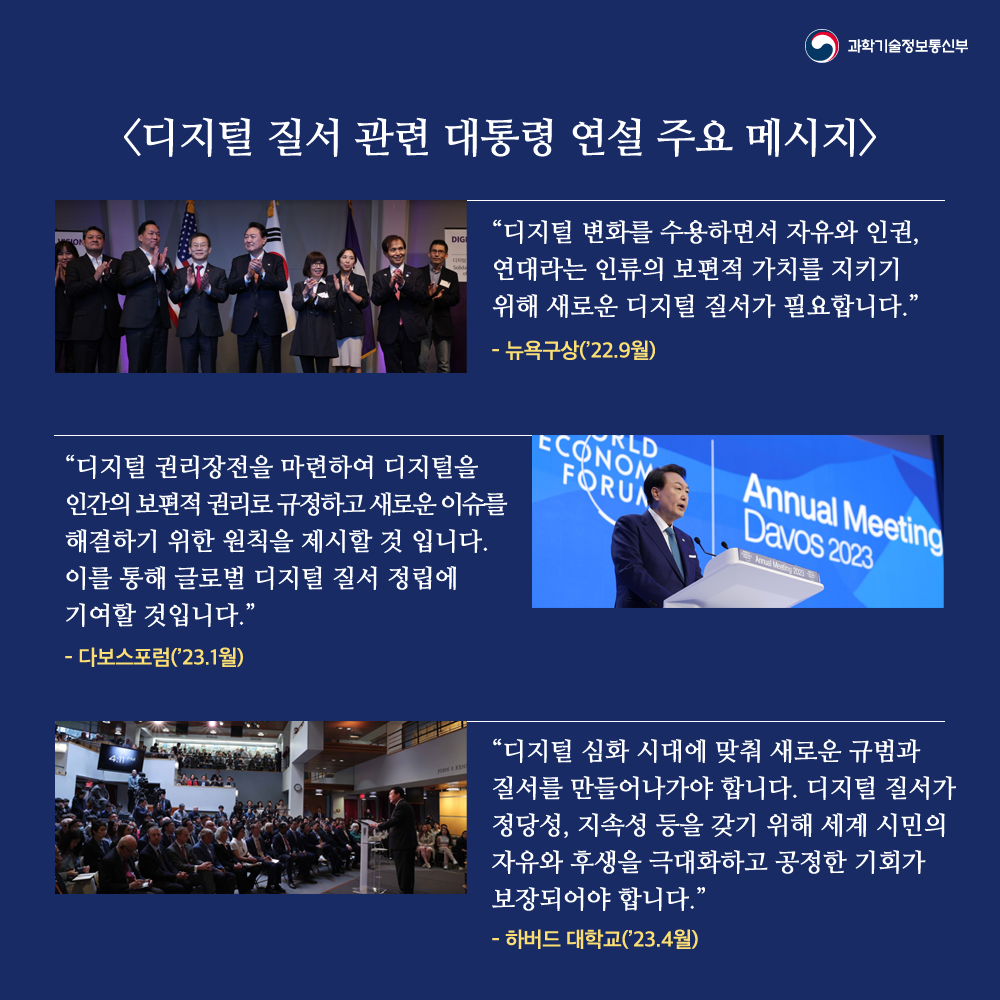 과학기술정보통신부

〈디지털 질서 관련 대통령 연설 주요 메시지〉

“디지털 변화를 수용하면서 자유와 인권, 연대라는 인류의 보편적 가치를 지키기 위해 새로운 디지털 질서가 필요합니다.”

- 뉴욕구상(’22.9월)

“디지털 권리장전을 마련하여 디지털을 인간의 보편적 권리로 규정하고 새로운 이슈를 해결하기 위한 원칙을 제시할 것 입니다. 이를 통해 글로벌 디지털 질서 정립에 기여할 것입니다.”

- 다보스포럼(’23.1월)

WORLD ECONOMIC FORUM

Annual Meeting Davos 2023

“디지털 심화 시대에 맞춰 새로운 규범과 질서를 만들어나가야 합니다. 디지털 질서가 정당성, 지속성 등을 갖기 위해 세계 시민의 자유와 후생을 극대화하고 공정한 기회가 보장되어야 합니다.”

- 하버드 대학교(’23.4월)